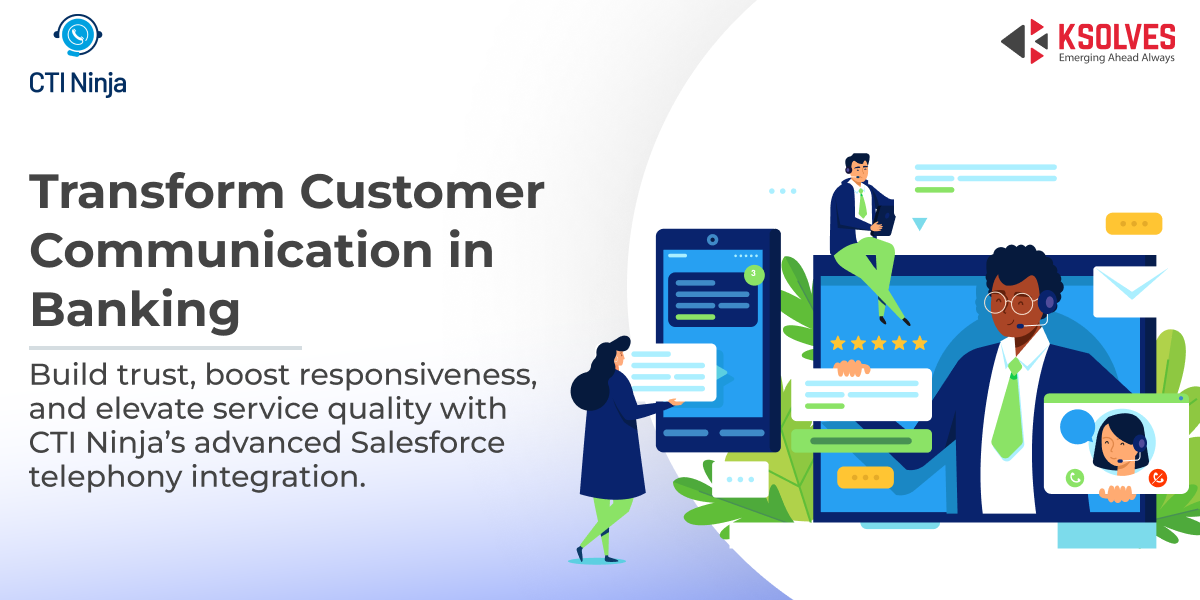 CTI Ninja

KSOLVES
Emerging Ahead Always

Transform Customer Communication in Banking

Build trust, boost responsiveness, and elevate service quality with CTI Ninja's advanced Salesforce telephony integration.

3